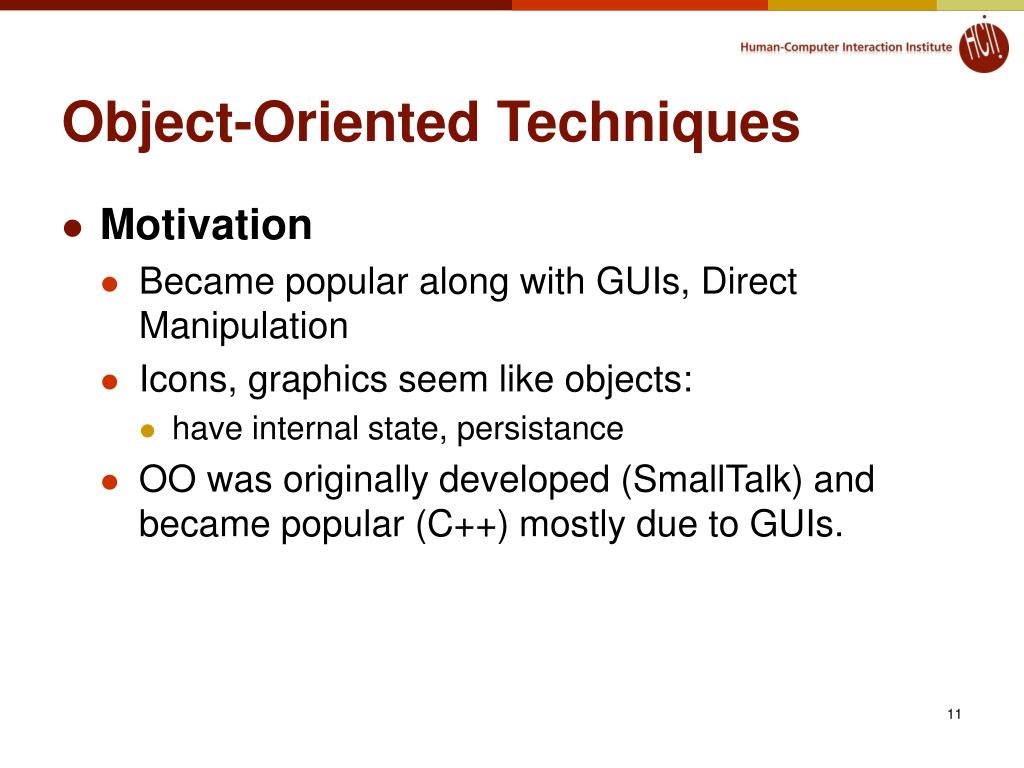 Human-Computer Interaction Institute

HCI

Object-Oriented Techniques

- Motivation
  - Became popular along with GUIs, Direct Manipulation
  - Icons, graphics seem like objects:
    - have internal state, persistance
  - OO was originally developed (SmallTalk) and became popular (C++) mostly due to GUIs.

11